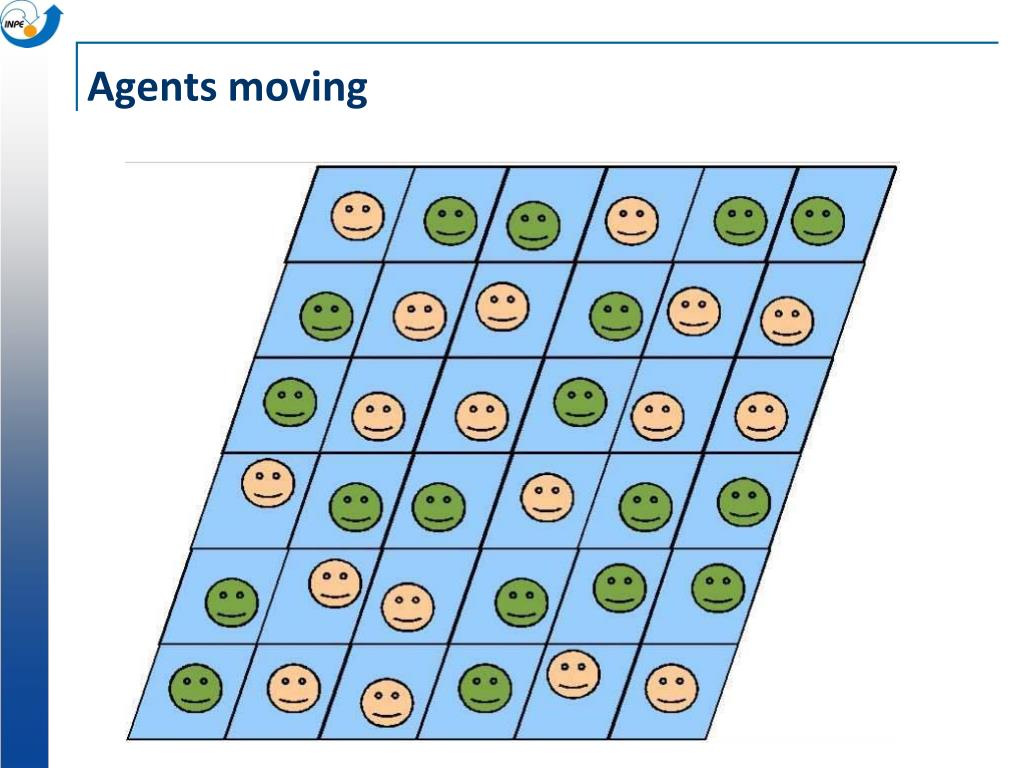 INPE

Agents moving